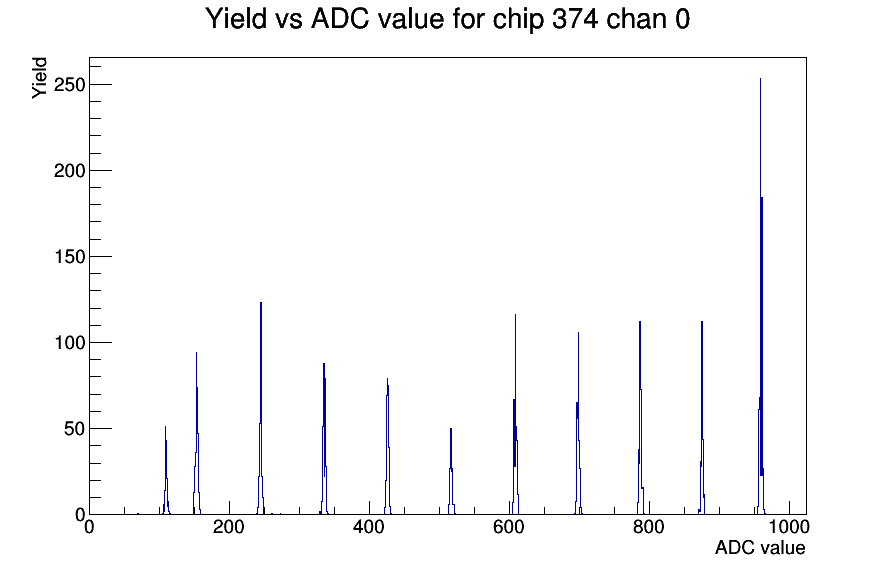 Yield vs ADC value for chip 374 chan 0

Yield

250
200
150
100
50
0

0
200
400
600
800
1000

ADC value